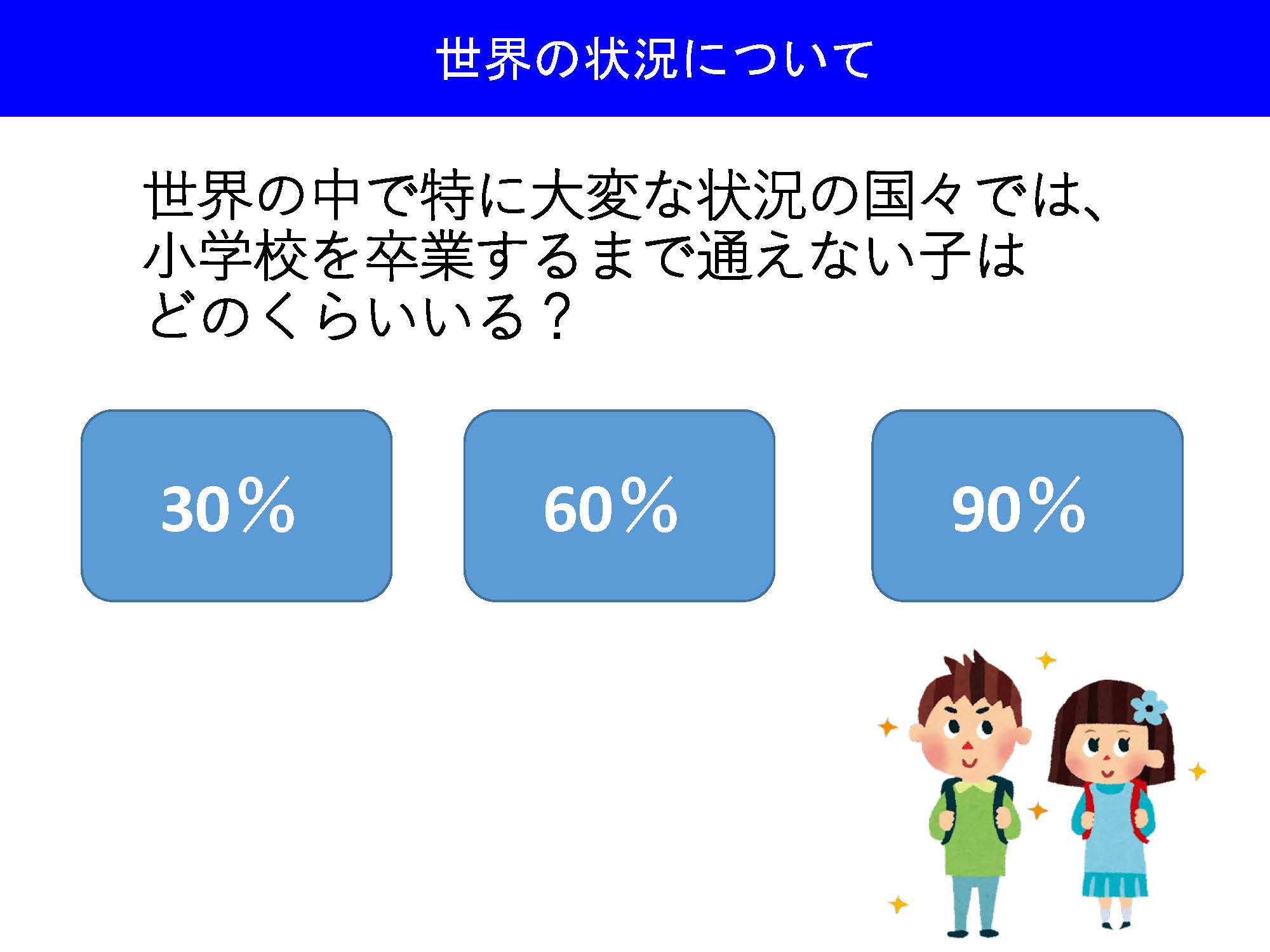 世界の状況について

世界の中で特に大変な状況の国々では、小学校を卒業するまで通えない子はどのくらいいる？

30％

60％

90％